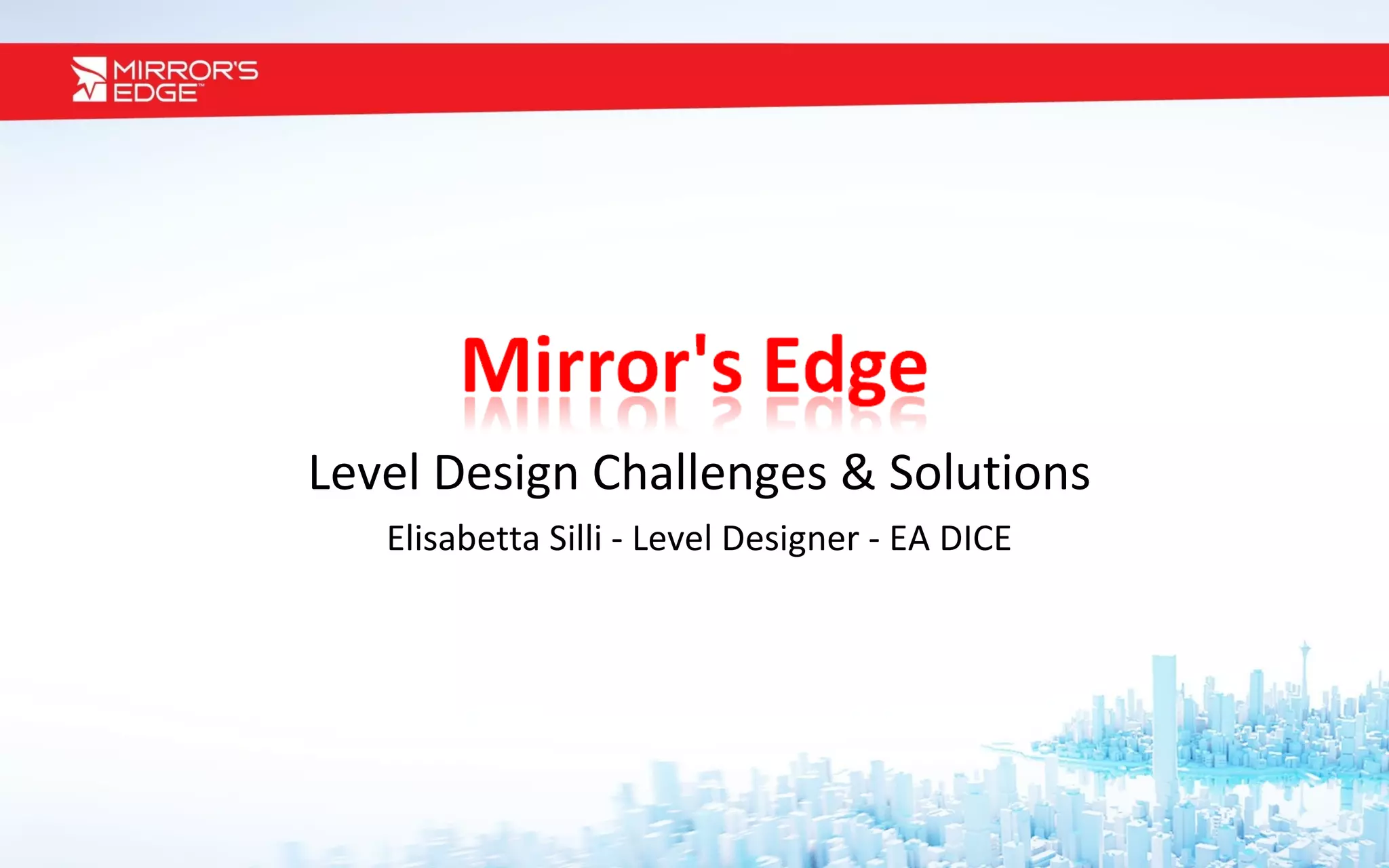 MIRROR'S EDGE™

Mirror's Edge

Level Design Challenges & Solutions

Elisabetta Silli - Level Designer - EA DICE